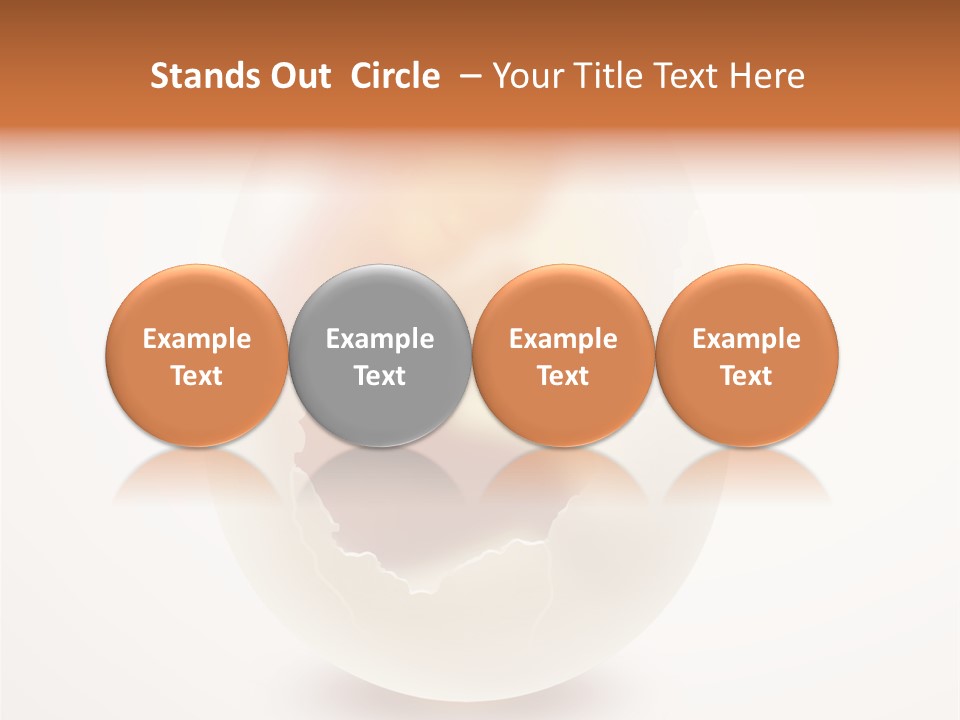 Stands Out Circle – Your Title Text Here

Example Text

Example Text

Example Text

Example Text